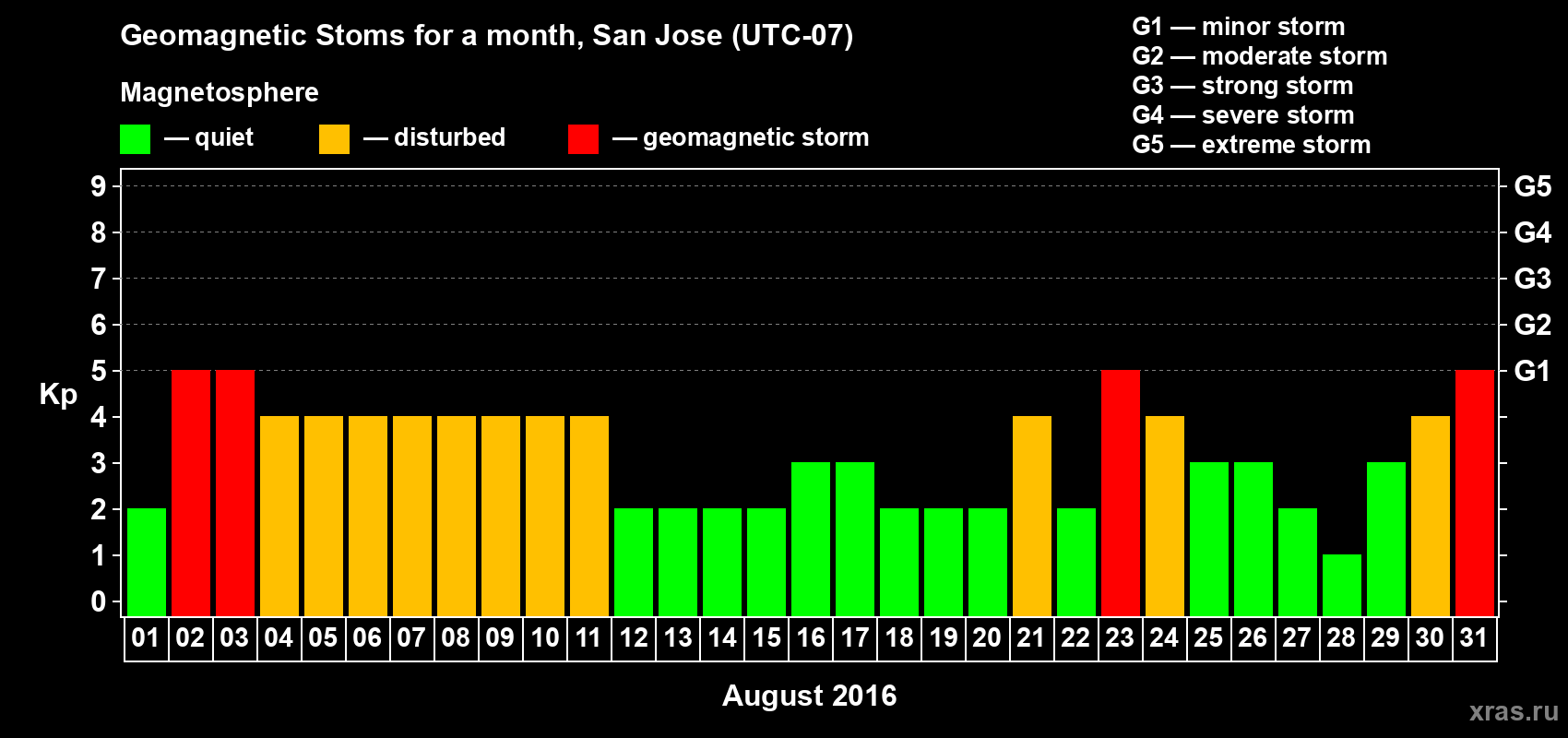 Geomagnetic Stoms for a month, San Jose (UTC-07)

Magnetosphere

— quiet — disturbed — geomagnetic storm

G1 — minor storm
G2 — moderate storm
G3 — strong storm
G4 — severe storm
G5 — extreme storm

Kp

9
8
7
6
5
4
3
2
1
0

G5
G4
G3
G2
G1

01 02 03 04 05 06 07 08 09 10 11 12 13 14 15 16 17 18 19 20 21 22 23 24 25 26 27 28 29 30 31

August 2016

xras.ru